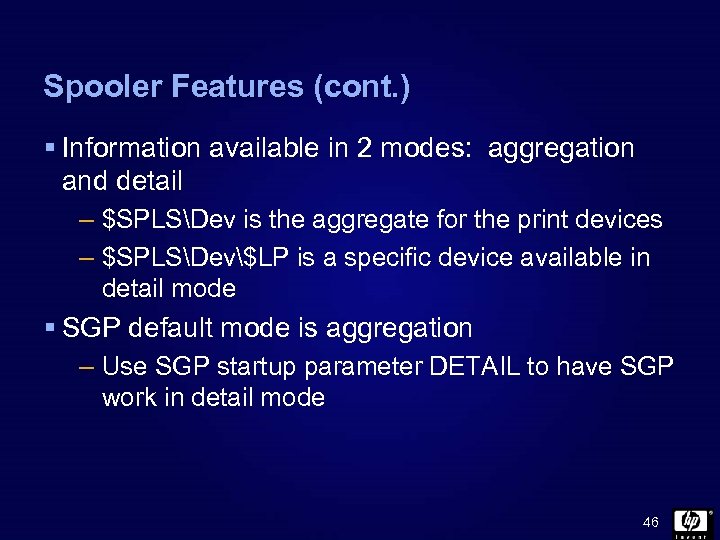 Spooler Features (cont.)

▪ Information available in 2 modes: aggregation and detail

– \$SPLS\Dev is the aggregate for the print devices

– \$SPLS\Dev\\$LP is a specific device available in detail mode

▪ SGP default mode is aggregation

– Use SGP startup parameter DETAIL to have SGP work in detail mode

46

hp
invent